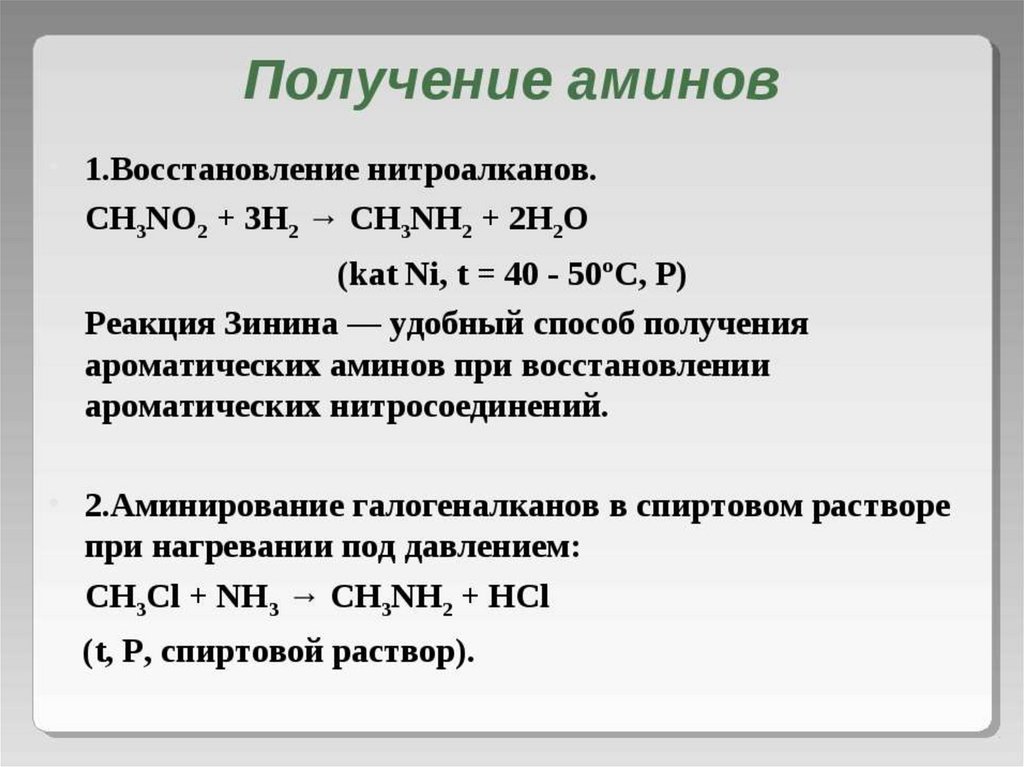 Получение аминов

1.Восстановление нитроалканов.

$CH_3NO_2 + 3H_2 \rightarrow CH_3NH_2 + 2H_2O$

(kat Ni, t = 40 - 50ºC, P)

Реакция Зинина — удобный способ получения ароматических аминов при восстановлении ароматических нитросоединений.

2.Аминирование галогеналканов в спиртовом растворе при нагревании под давлением:

$CH_3Cl + NH_3 \rightarrow CH_3NH_2 + HCl$

(t, P, спиртовой раствор).